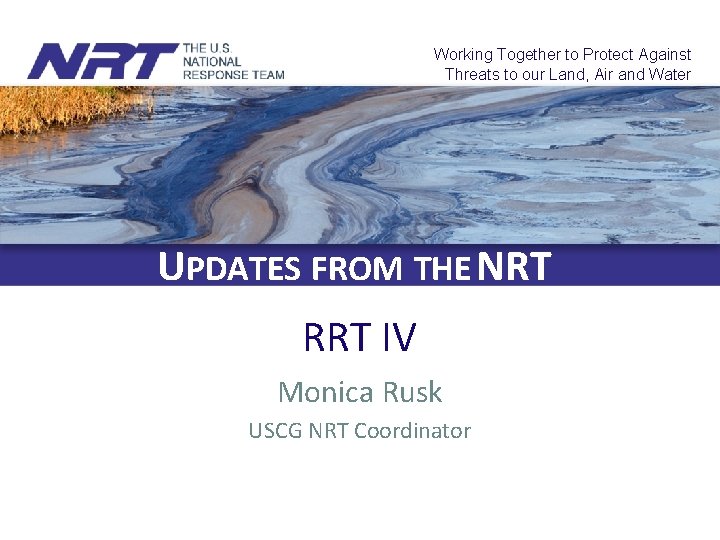 NRT THE U.S. NATIONAL RESPONSE TEAM

Working Together to Protect Against Threats to our Land, Air and Water

UPDATES FROM THE NRT

RRT IV

Monica Rusk

USCG NRT Coordinator